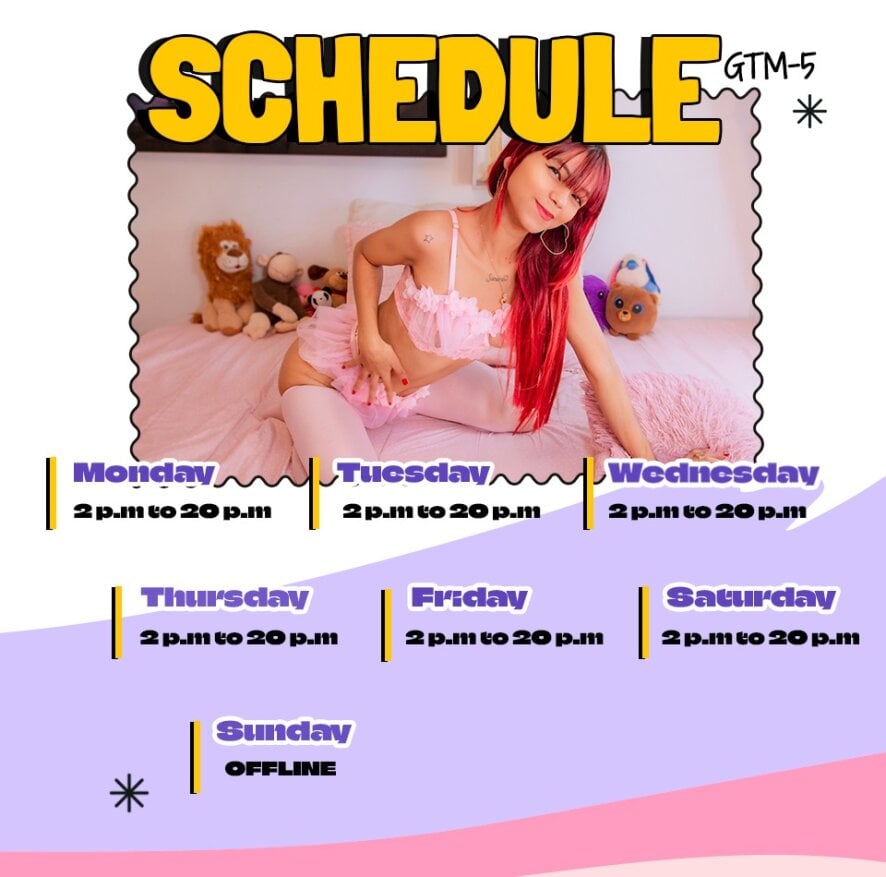 SCHEDULE GTM-5

Monday
2 p.m to 20 p.m

Tuesday
2 p.m to 20 p.m

Wednesday
2 p.m to 20 p.m

Thursday
2 p.m to 20 p.m

Friday
2 p.m to 20 p.m

Saturday
2 p.m to 20 p.m

Sunday
OFFLINE